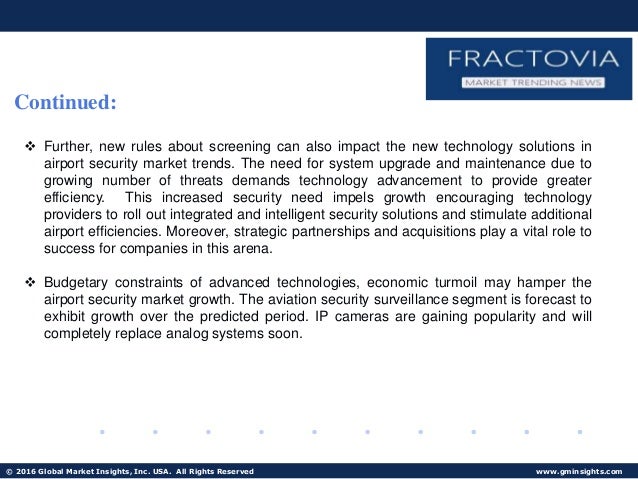 FRACTOVIA
MARKET TRENDING NEWS

Continued:

❖ Further, new rules about screening can also impact the new technology solutions in airport security market trends. The need for system upgrade and maintenance due to growing number of threats demands technology advancement to provide greater efficiency. This increased security need impels growth encouraging technology providers to roll out integrated and intelligent security solutions and stimulate additional airport efficiencies. Moreover, strategic partnerships and acquisitions play a vital role to success for companies in this arena.

❖ Budgetary constraints of advanced technologies, economic turmoil may hamper the airport security market growth. The aviation security surveillance segment is forecast to exhibit growth over the predicted period. IP cameras are gaining popularity and will completely replace analog systems soon.

© 2016 Global Market Insights, Inc. USA. All Rights Reserved

www.gminsights.com